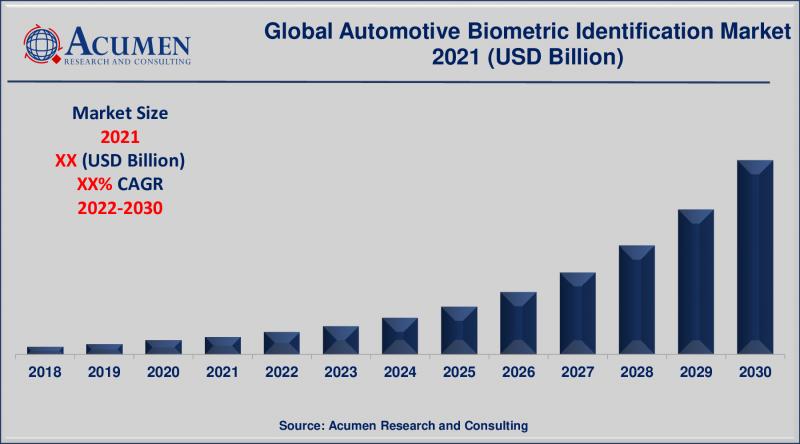 ACUMEN
RESEARCH AND CONSULTING

Global Automotive Biometric Identification Market 2021 (USD Billion)

Market Size
2021
XX (USD Billion)
XX% CAGR
2022-2030

2018 2019 2020 2021 2022 2023 2024 2025 2026 2027 2028 2029 2030

Source: Acumen Research and Consulting